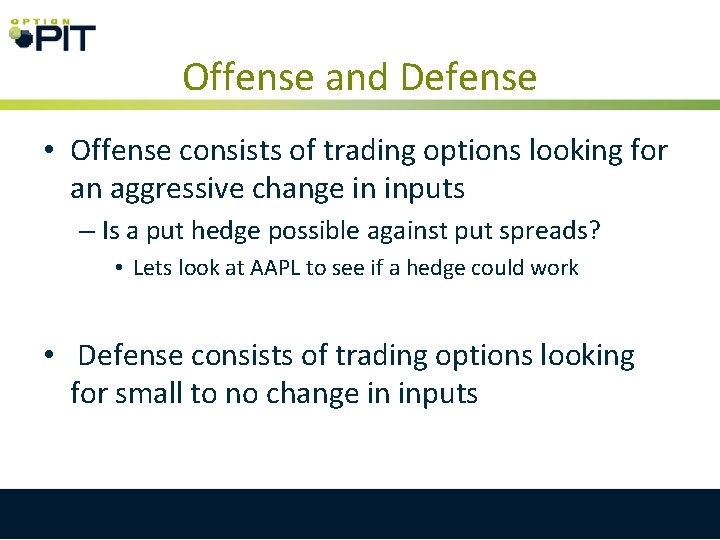 OPTION PIT

Offense and Defense

• Offense consists of trading options looking for an aggressive change in inputs

– Is a put hedge possible against put spreads?

• Lets look at AAPL to see if a hedge could work

• Defense consists of trading options looking for small to no change in inputs